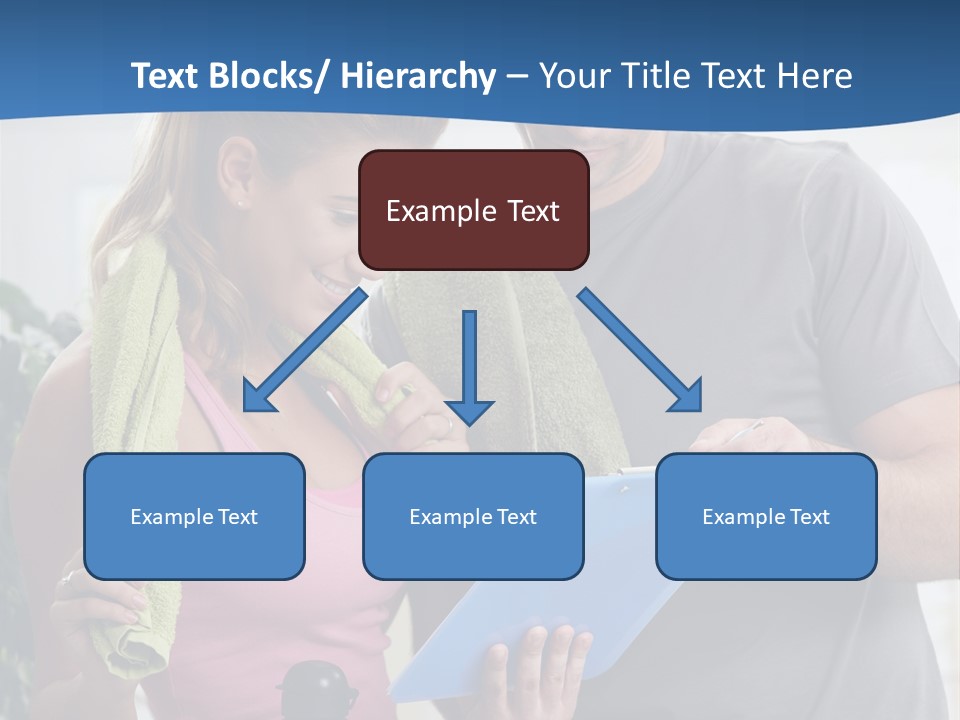 Text Blocks/ Hierarchy – Your Title Text Here

Example Text

Example Text

Example Text

Example Text